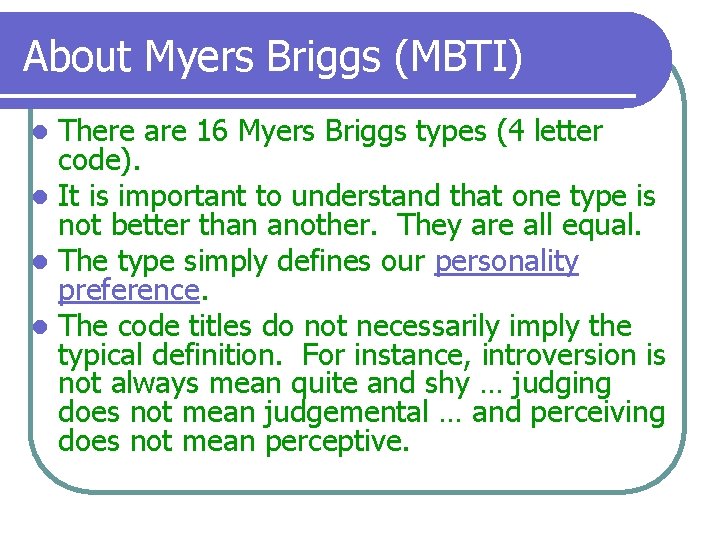 About Myers Briggs (MBTI)

- There are 16 Myers Briggs types (4 letter code).
- It is important to understand that one type is not better than another. They are all equal.
- The type simply defines our personality preference.
- The code titles do not necessarily imply the typical definition. For instance, introversion is not always mean quite and shy … judging does not mean judgemental … and perceiving does not mean perceptive.